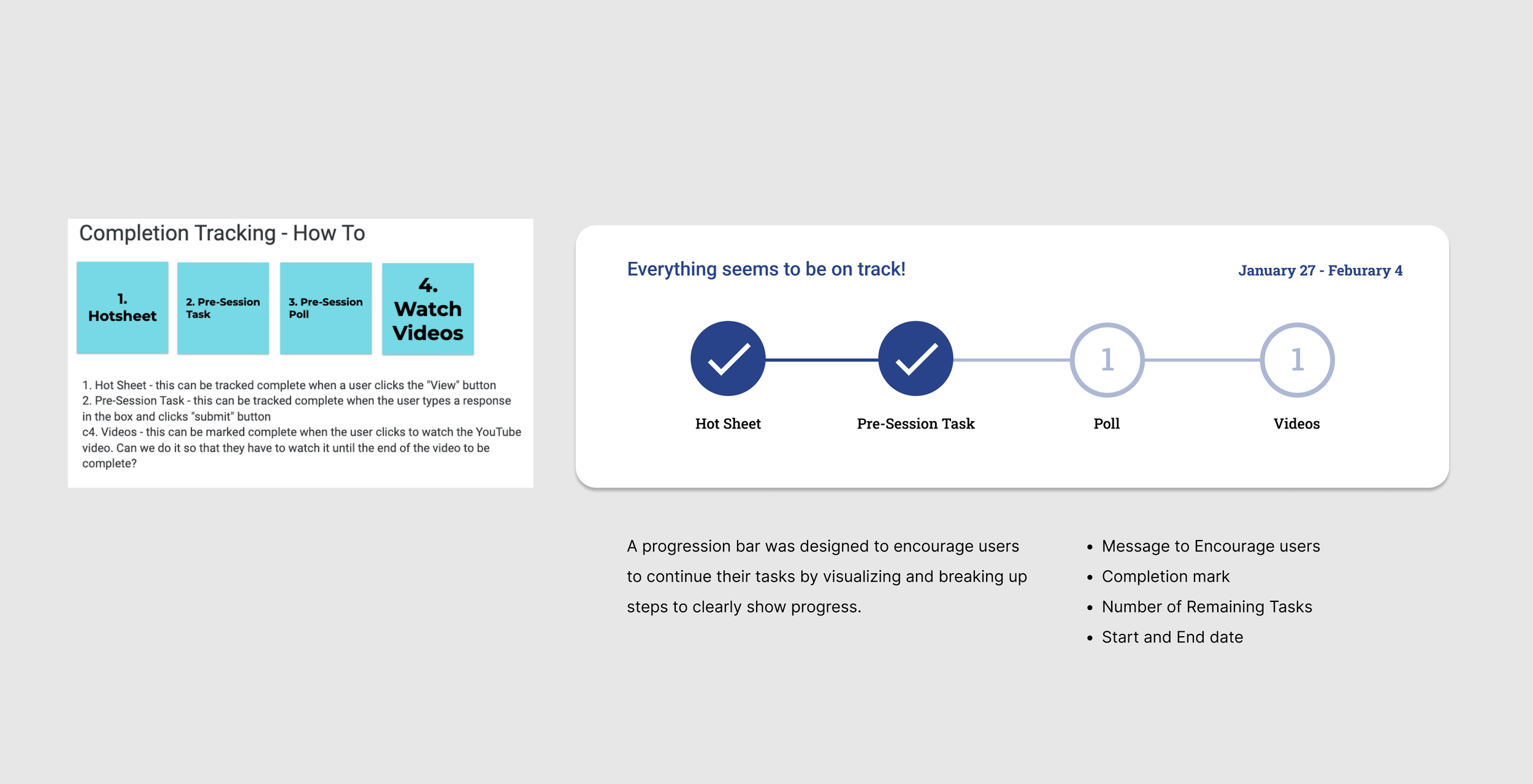 Completion Tracking - How To

1. Hotsheet

2. Pre-Session Task

3. Pre-Session Poll

4. Watch Videos

1. Hot Sheet - this can be tracked complete when a user clicks the "View" button
2. Pre-Session Task - this can be tracked complete when the user types a response in the box and clicks "submit" button
c4. Videos - this can be marked complete when the user clicks to watch the YouTube video. Can we do it so that they have to watch it until the end of the video to be complete?

Everything seems to be on track!

January 27 - Feburary 4

1

1

Hot Sheet

Pre-Session Task

Poll

Videos

A progression bar was designed to encourage users to continue their tasks by visualizing and breaking up steps to clearly show progress.

• Message to Encourage users
• Completion mark
• Number of Remaining Tasks
• Start and End date